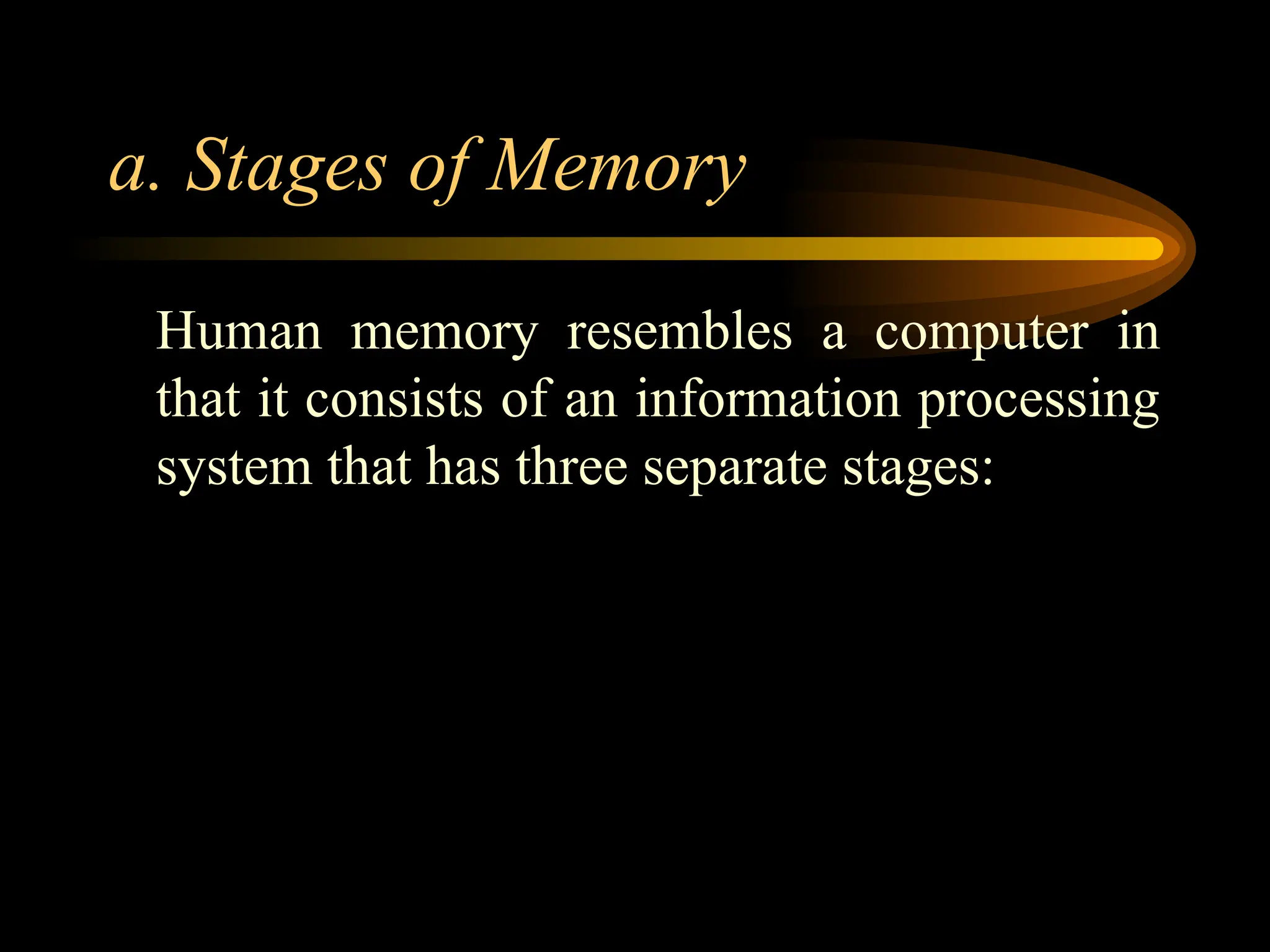 a. Stages of Memory

Human memory resembles a computer in that it consists of an information processing system that has three separate stages: